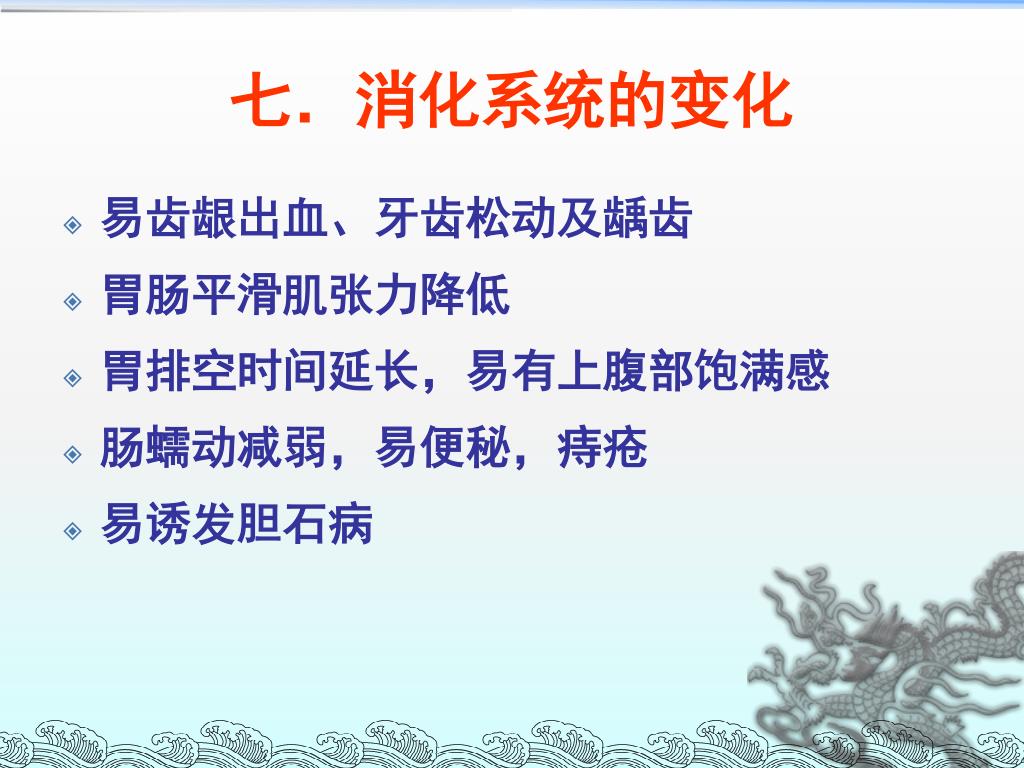 七．消化系统的变化

易齿龈出血、牙齿松动及龋齿

胃肠平滑肌张力降低

胃排空时间延长，易有上腹部饱满感

肠蠕动减弱，易便秘，痔疮

易诱发胆石病